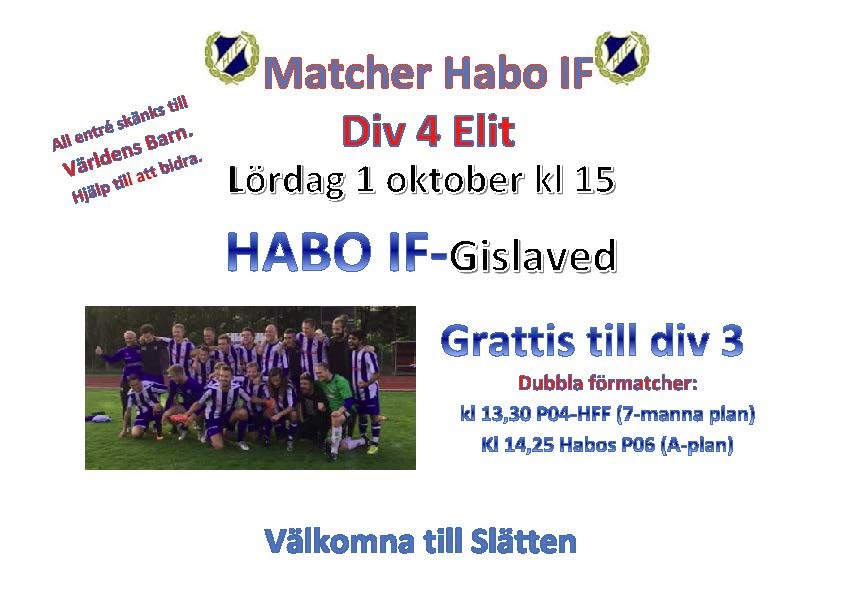 Matcher Habo IF

All entré skänks till Världens Barn. Hjälp till att bidra.

Div 4 Elit

Lördag 1 oktober kl 15

HABO IF-Gislaved

Grattis till div 3

Dubbla förmatcher:

kl 13,30 P04-HFF (7-manna plan)

Kl 14,25 Habos P06 (A-plan)

Välkomna till Slätten